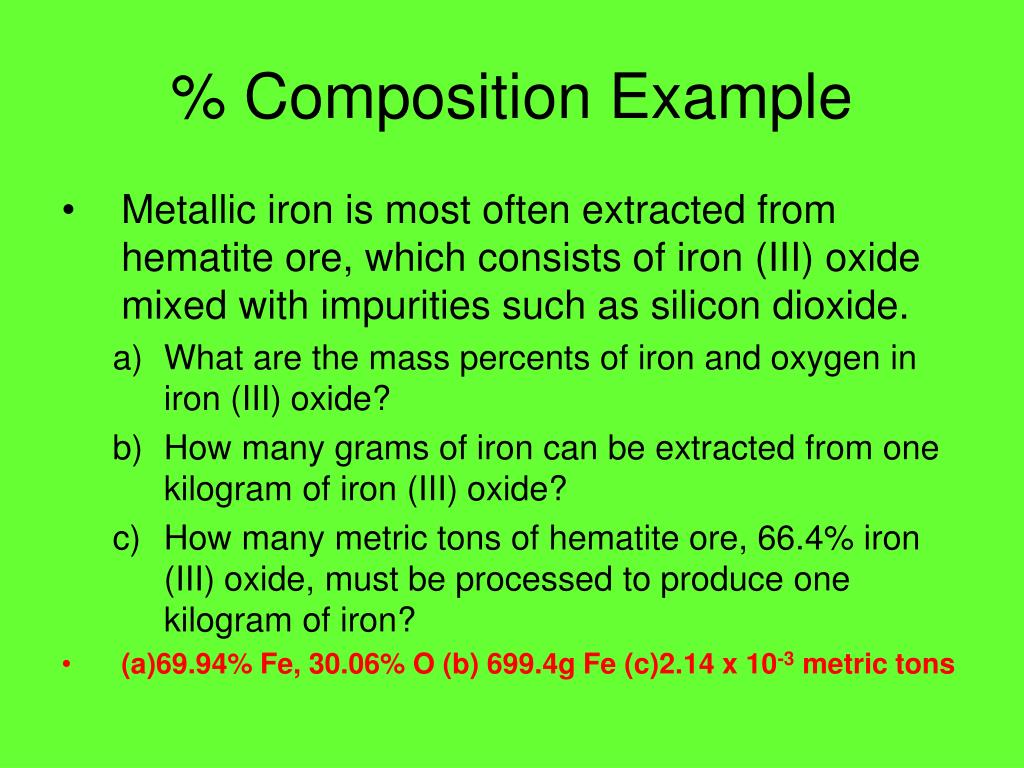 % Composition Example

• Metallic iron is most often extracted from hematite ore, which consists of iron (III) oxide mixed with impurities such as silicon dioxide.

a) What are the mass percents of iron and oxygen in iron (III) oxide?

b) How many grams of iron can be extracted from one kilogram of iron (III) oxide?

c) How many metric tons of hematite ore, 66.4% iron (III) oxide, must be processed to produce one kilogram of iron?

• (a)69.94% Fe, 30.06% O (b) 699.4g Fe (c)2.14 x $10^{-3}$ metric tons